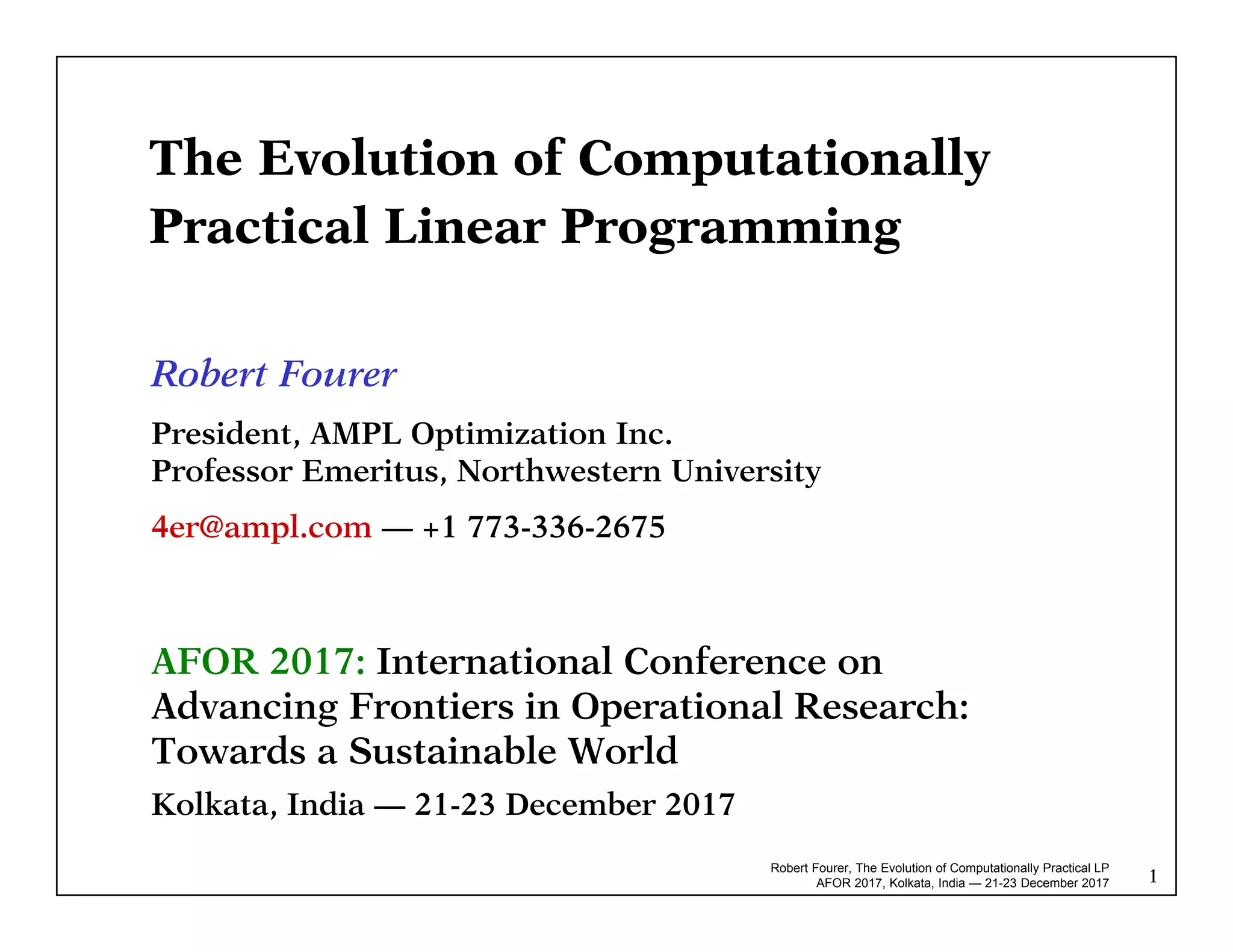 The Evolution of Computationally Practical Linear Programming

Robert Fourer

President, AMPL Optimization Inc.
Professor Emeritus, Northwestern University

4er@ampl.com — +1 773-336-2675

AFOR 2017: International Conference on Advancing Frontiers in Operational Research: Towards a Sustainable World

Kolkata, India — 21-23 December 2017

Robert Fourer, The Evolution of Computationally Practical LP
AFOR 2017, Kolkata, India — 21-23 December 2017

1